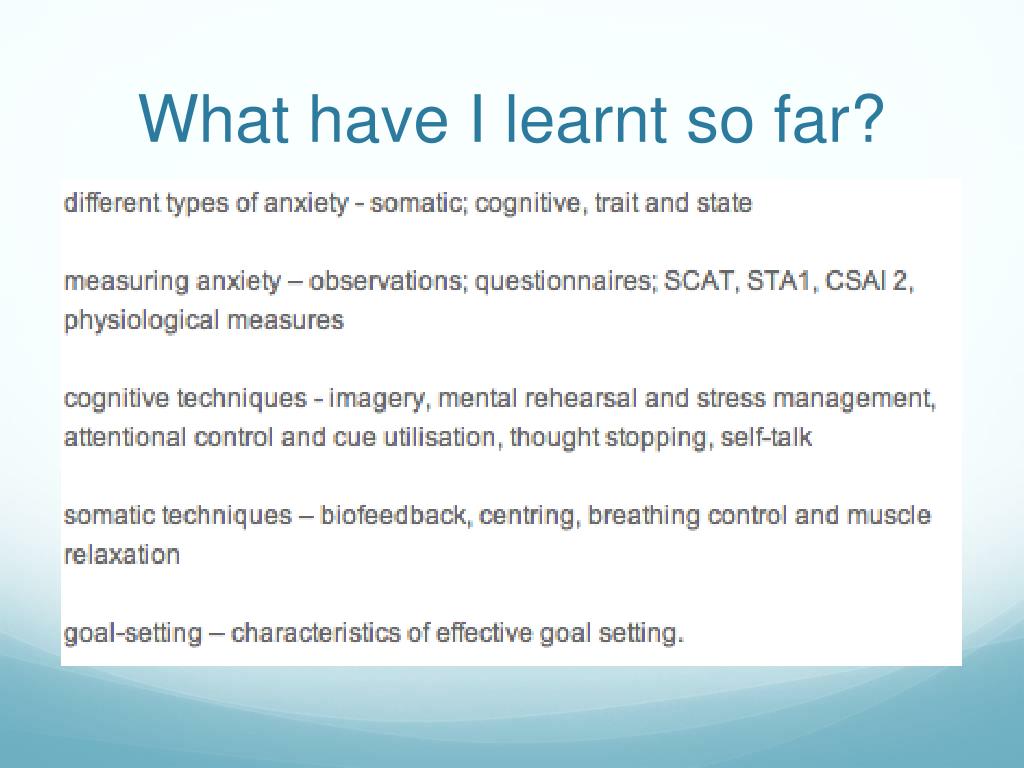 What have I learnt so far?

different types of anxiety - somatic; cognitive, trait and state

measuring anxiety – observations; questionnaires; SCAT, STA1, CSAI 2, physiological measures

cognitive techniques - imagery, mental rehearsal and stress management, attentional control and cue utilisation, thought stopping, self-talk

somatic techniques – biofeedback, centring, breathing control and muscle relaxation

goal-setting – characteristics of effective goal setting.